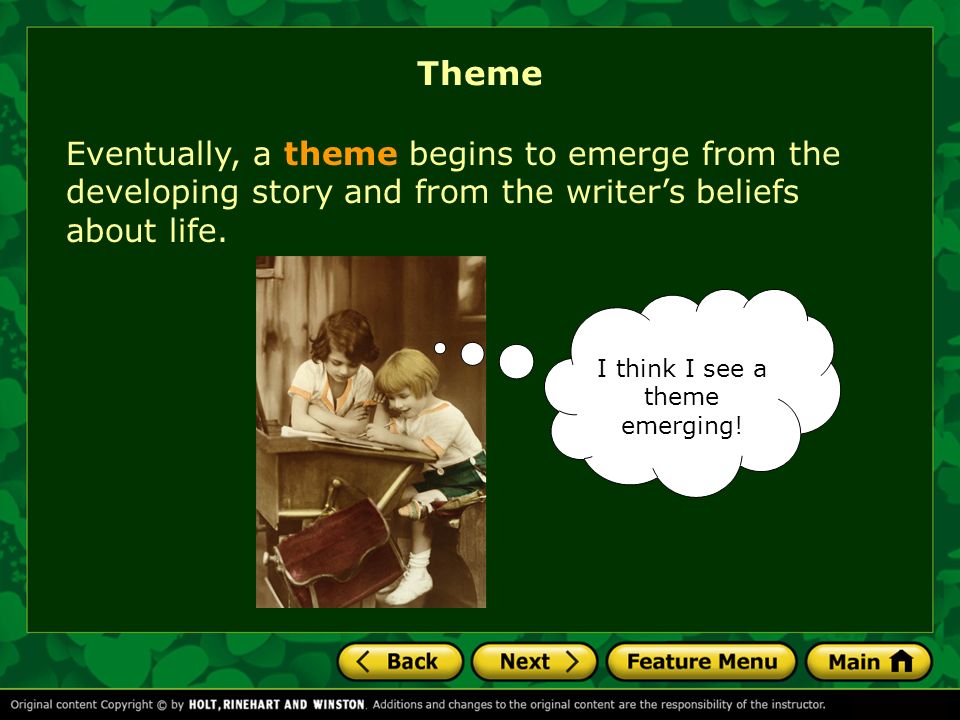 Theme

Eventually, a theme begins to emerge from the developing story and from the writer's beliefs about life.

I think I see a theme emerging!

Back Next Feature Menu Main

Original content Copyright © by HOLT, RINEHART AND WINSTON. Additions and changes to the original content are the responsibility of the instructor.